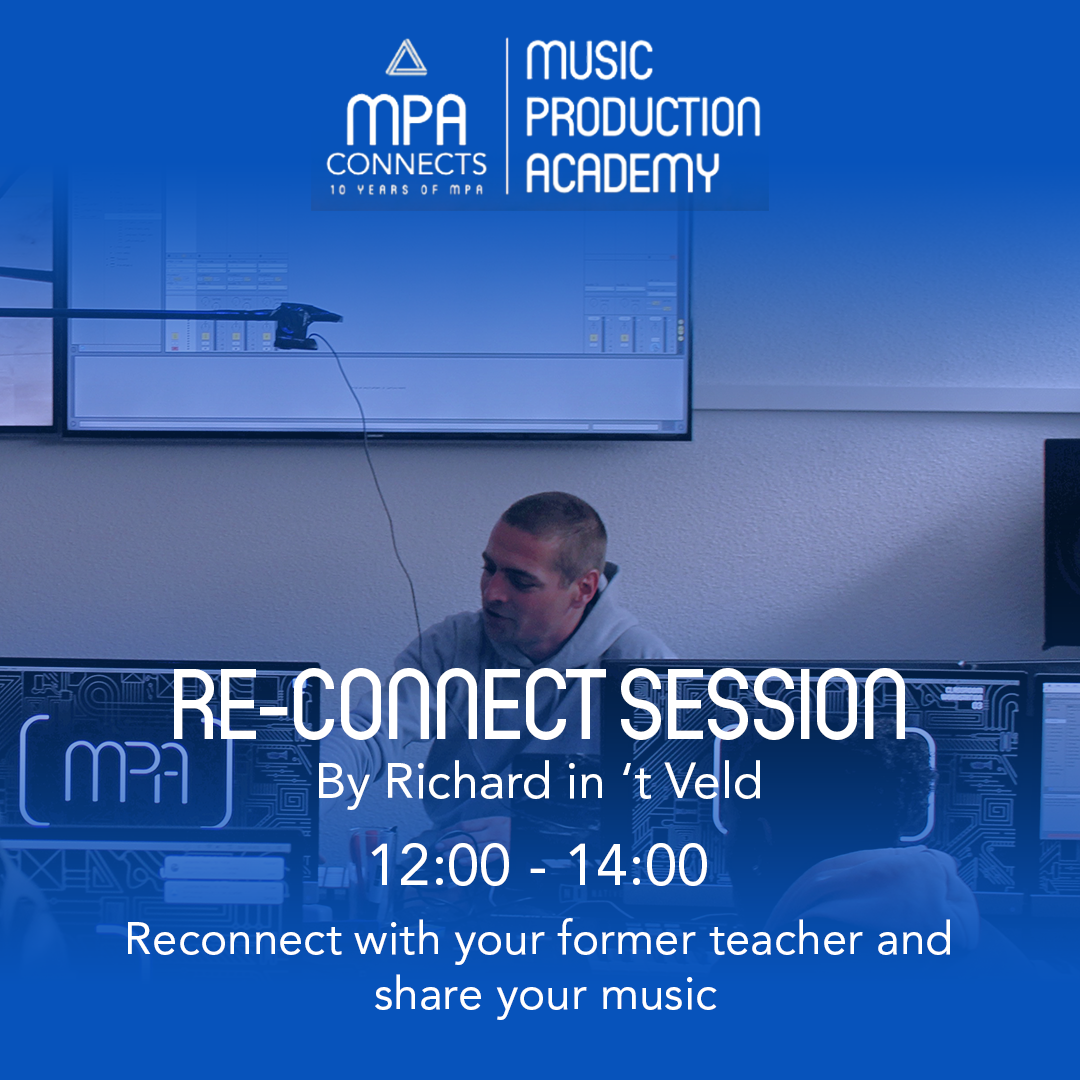 MPA
CONNECTS
10 YEARS OF MPA

MUSIC
PRODUCTION
ACADEMY

MPA

RE-CONNECT SESSION
By Richard in ‘t Veld

12:00 - 14:00

Reconnect with your former teacher and share your music